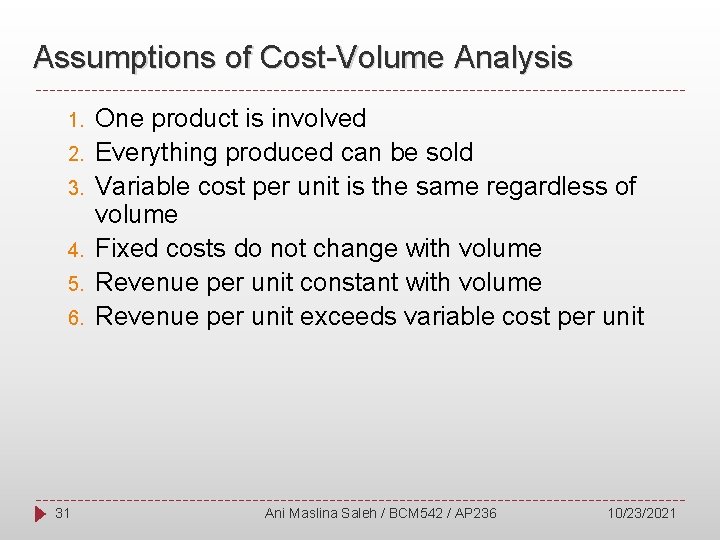 Assumptions of Cost-Volume Analysis

1. One product is involved
2. Everything produced can be sold
3. Variable cost per unit is the same regardless of volume
4. Fixed costs do not change with volume
5. Revenue per unit constant with volume
6. Revenue per unit exceeds variable cost per unit

31 Ani Maslina Saleh / BCM542 / AP236 10/23/2021